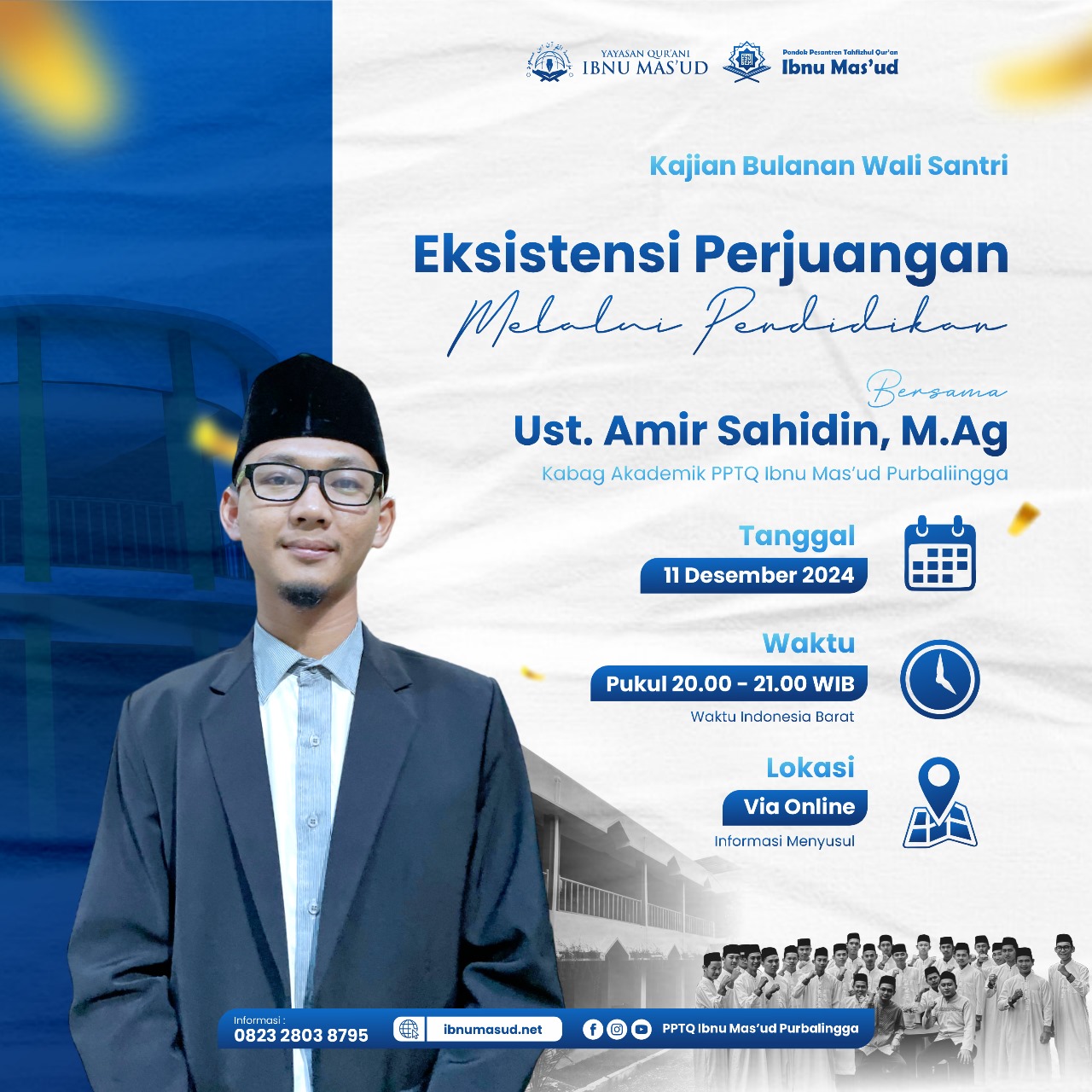 YAYASAN QUR'ANI IBNU MAS'UD

Pondok Pesantren Tahfizhul Qur'an Ibnu Mas'ud

Kajian Bulanan Wali Santri

Eksistensi Perjuangan

Melalui Pendidikan

Bersama

Ust. Amir Sahidin, M.Ag

Kabag Akademik PPTQ Ibnu Mas'ud Purbaliingga

Tanggal

11 Desember 2024

Waktu

Pukul 20.00 - 21.00 WIB

Waktu Indonesia Barat

Lokasi

Via Online

Informasi Menyusul

Informasi :
0823 2803 8795

ibnumasud.net

PPTQ Ibnu Mas'ud Purbalingga